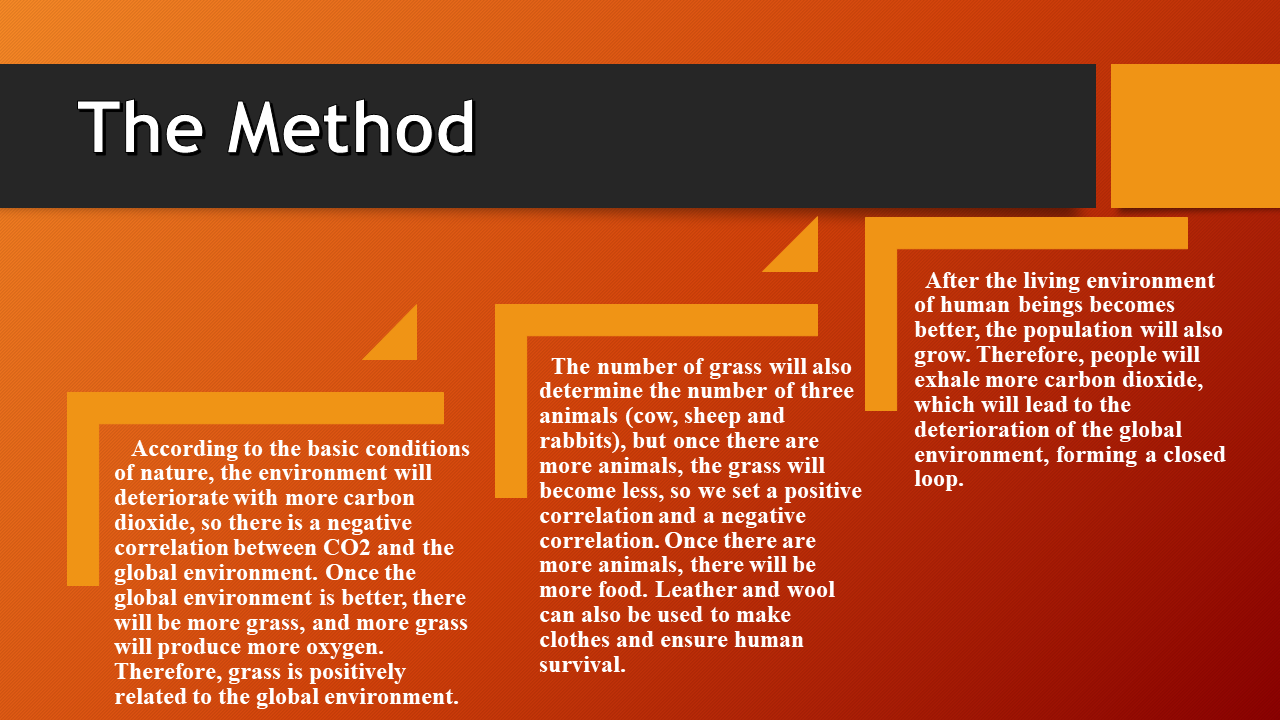 The Method

According to the basic conditions of nature, the environment will deteriorate with more carbon dioxide, so there is a negative correlation between CO2 and the global environment. Once the global environment is better, there will be more grass, and more grass will produce more oxygen. Therefore, grass is positively related to the global environment.

The number of grass will also determine the number of three animals (cow, sheep and rabbits), but once there are more animals, the grass will become less, so we set a positive correlation and a negative correlation. Once there are more animals, there will be more food. Leather and wool can also be used to make clothes and ensure human survival.

After the living environment of human beings becomes better, the population will also grow. Therefore, people will exhale more carbon dioxide, which will lead to the deterioration of the global environment, forming a closed loop.